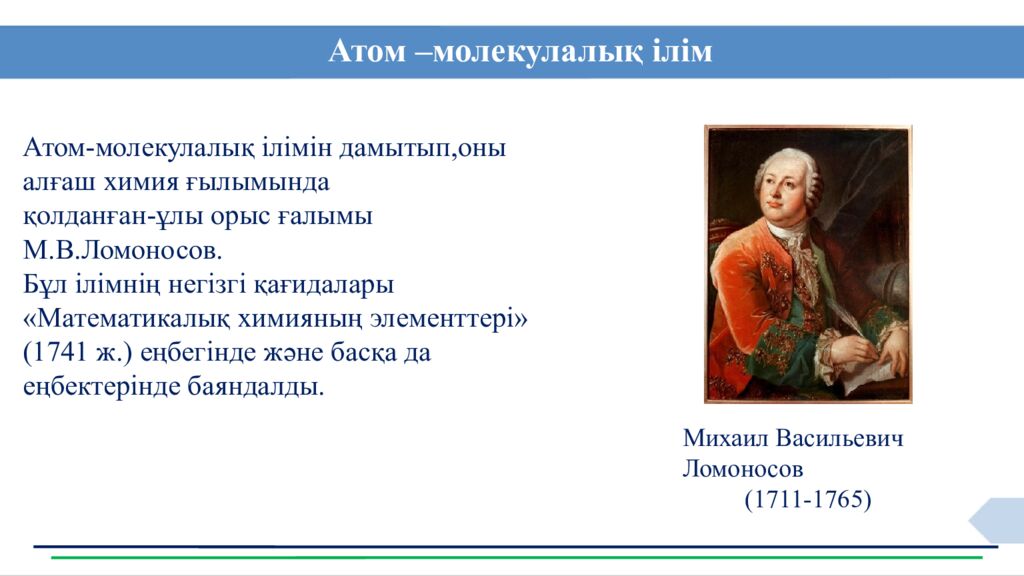 Атом –молекулалық ілім

Атом-молекулалық ілімін дамытып,оны алғаш химия ғылымында қолданған-ұлы орыс ғалымы М.В.Ломоносов.
Бұл ілімнің негізгі қағидалары «Математикалық химияның элементтері» (1741 ж.) еңбегінде және басқа да еңбектерінде баяндалды.

Михаил Васильевич Ломоносов
(1711-1765)